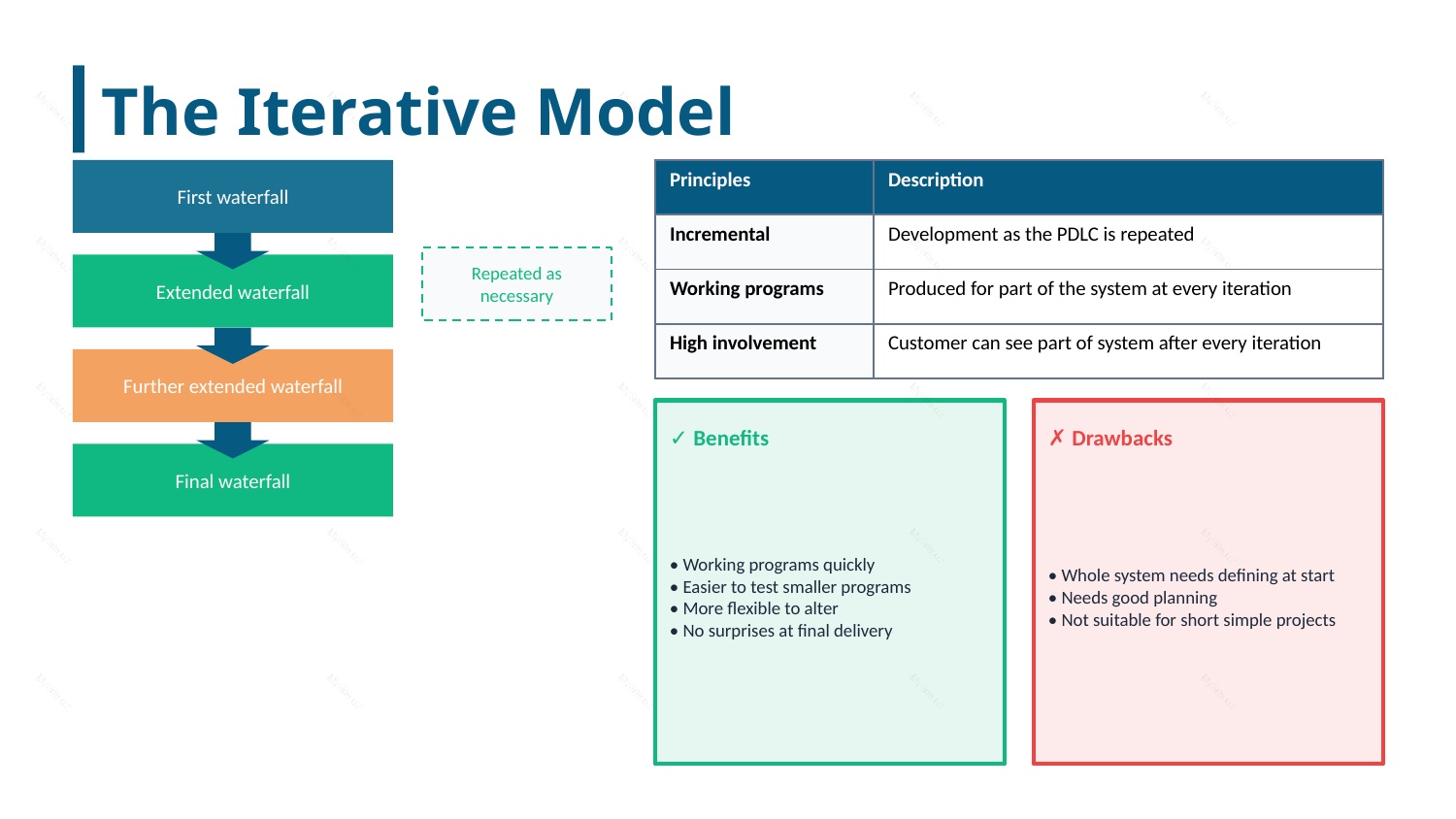 The Iterative Model

First waterfall

Extended waterfall

Further extended waterfall

Final waterfall

Repeated as necessary

| Principles | Description |
|---|---|
| Incremental | Development as the PDLC is repeated |
| Working programs | Produced for part of the system at every iteration |
| High involvement | Customer can see part of system after every iteration |

✓ Benefits

• Working programs quickly
• Easier to test smaller programs
• More flexible to alter
• No surprises at final delivery

✗ Drawbacks

• Whole system needs defining at start
• Needs good planning
• Not suitable for short simple projects